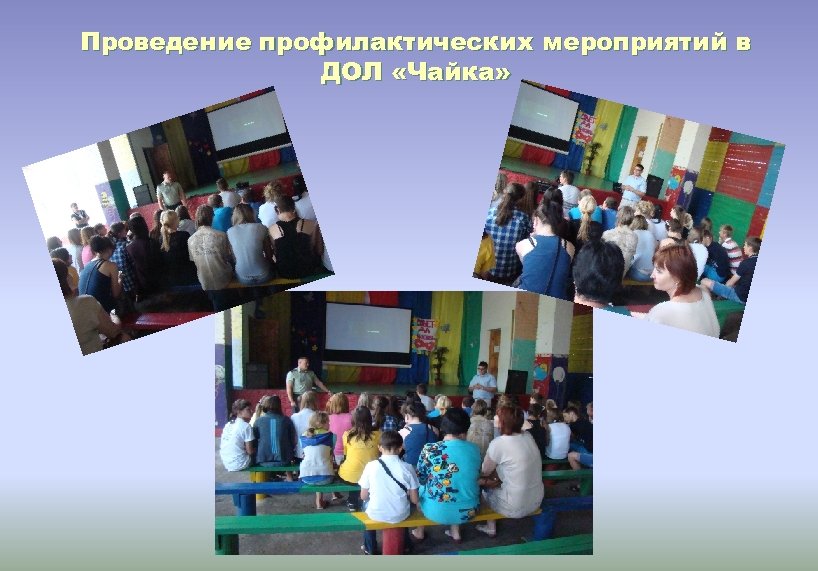 Проведение профилактических мероприятий в ДОЛ «Чайка»